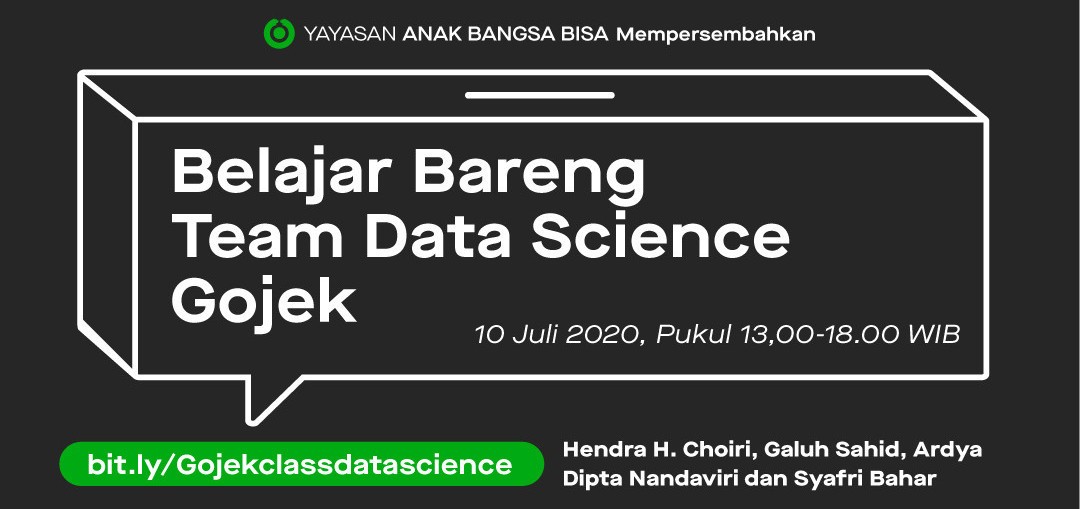 YAYASAN ANAK BANGSA BISA Mempersembahkan

Belajar Bareng Team Data Science Gojek

10 Juli 2020, Pukul 13,00-18.00 WIB

bit.ly/Gojekclassdatascience

Hendra H. Choiri, Galuh Sahid, Ardya Dipta Nandaviri dan Syafri Bahar